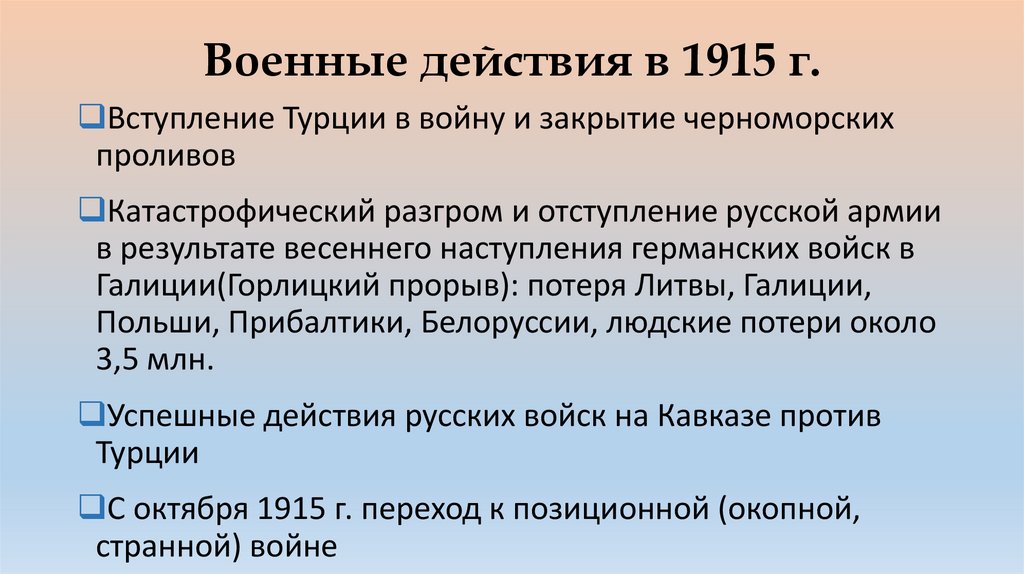 Военные действия в 1915 г.

❑Вступление Турции в войну и закрытие черноморских проливов

❑Катастрофический разгром и отступление русской армии в результате весеннего наступления германских войск в Галиции(Горлицкий прорыв): потеря Литвы, Галиции, Польши, Прибалтики, Белоруссии, людские потери около 3,5 млн.

❑Успешные действия русских войск на Кавказе против Турции

❑С октября 1915 г. переход к позиционной (окопной, странной) войне